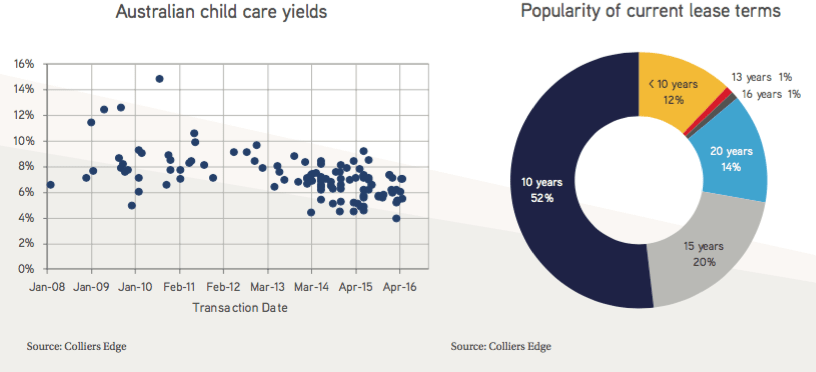 Australian child care yields

16%
14%
12%
10%
8%
6%
4%
2%
0%

Jan-08 Jan-09 Jan-10 Feb-11 Feb-12 Mar-13 Mar-14 Apr-15 Apr-16

Transaction Date

Source: Colliers Edge

Popularity of current lease terms

< 10 years 12%
13 years 1%
16 years 1%
20 years 14%
15 years 20%
10 years 52%

Source: Colliers Edge